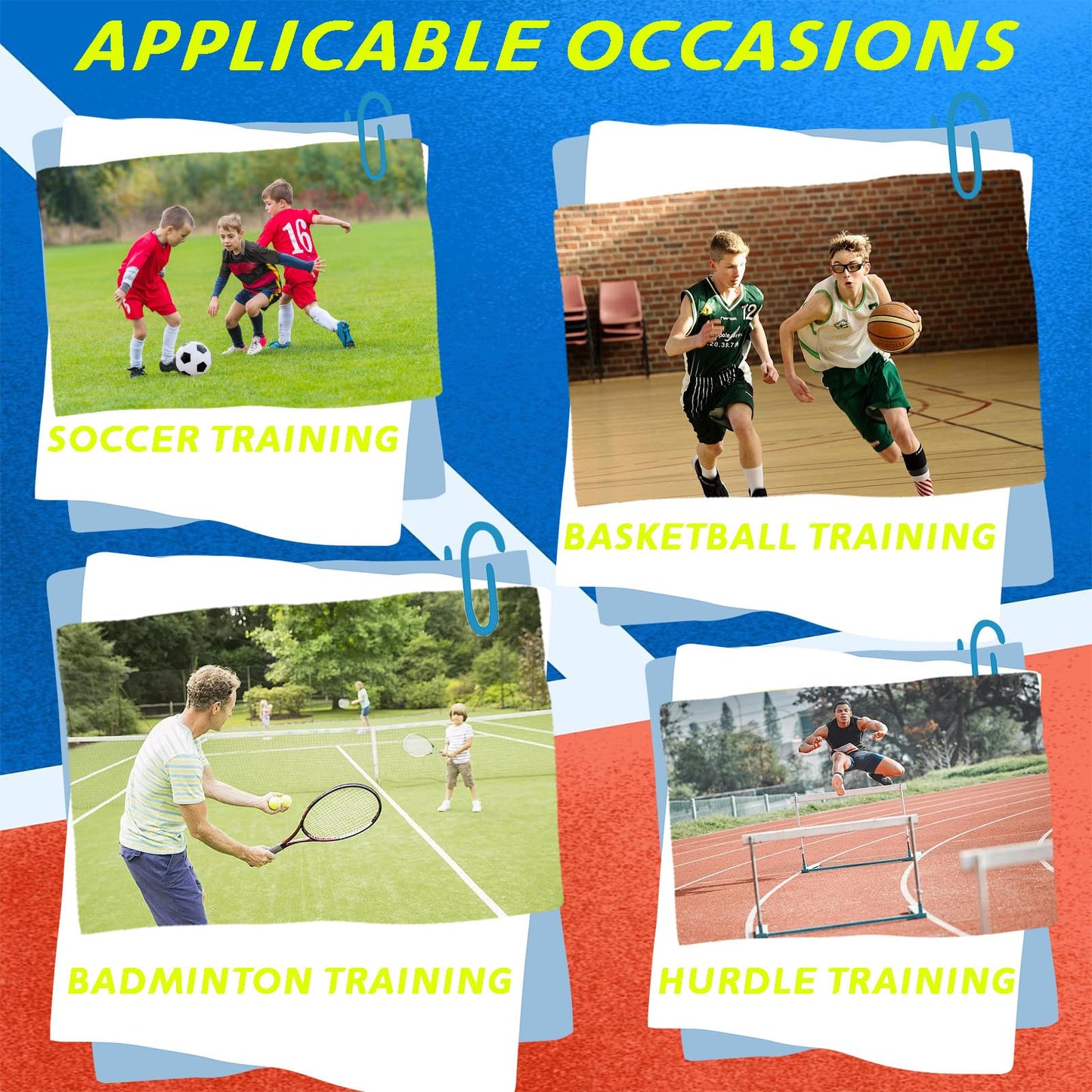 APPLICABLE OCCASIONS

16

SOCCER TRAINING

12

BASKETBALL TRAINING

BADMINTON TRAINING

HURDLE TRAINING